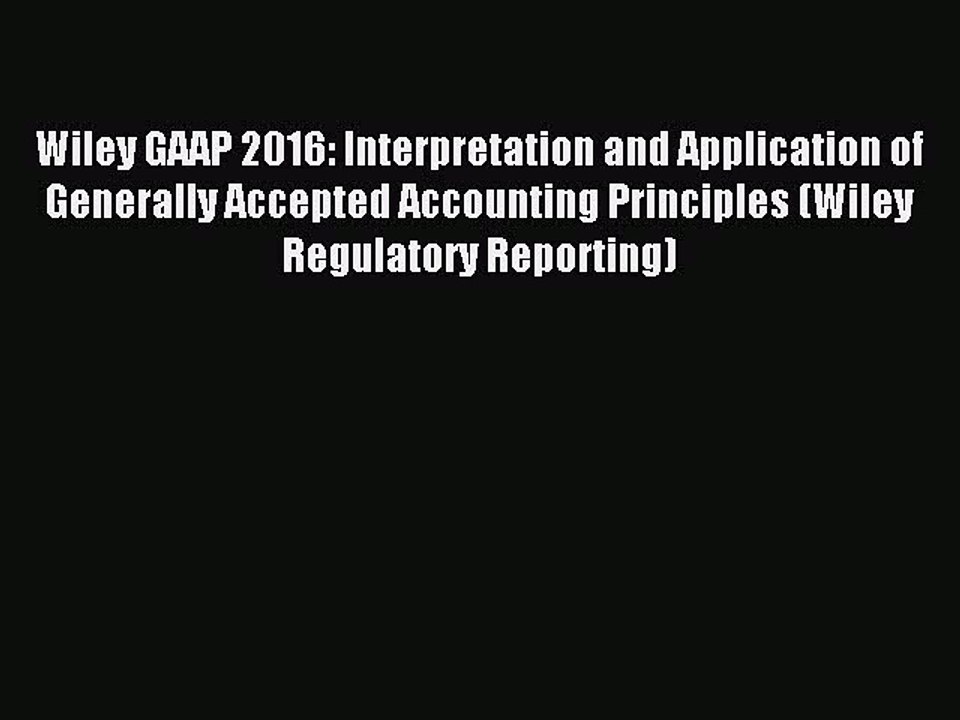 Wiley GAAP 2016: Interpretation and Application of Generally Accepted Accounting Principles (Wiley Regulatory Reporting)